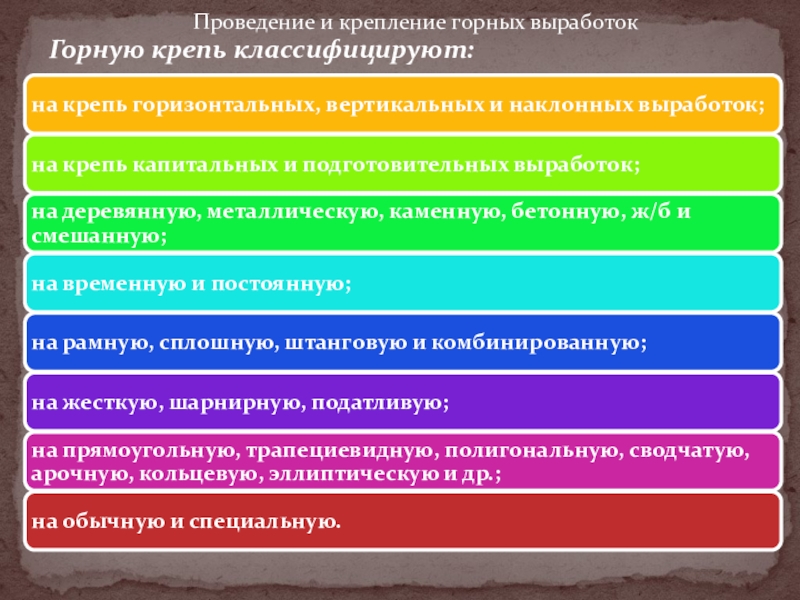 Проведение и крепление горных выработок

Горную крепь классифицируют:

на крепь горизонтальных, вертикальных и наклонных выработок;

на крепь капитальных и подготовительных выработок;

на деревянную, металлическую, каменную, бетонную, ж/б и смешанную;

на временную и постоянную;

на рамную, сплошную, штанговую и комбинированную;

на жесткую, шарнирную, податливую;

на прямоугольную, трапециевидную, полигональную, сводчатую, арочную, кольцевую, эллиптическую и др.;

на обычную и специальную.